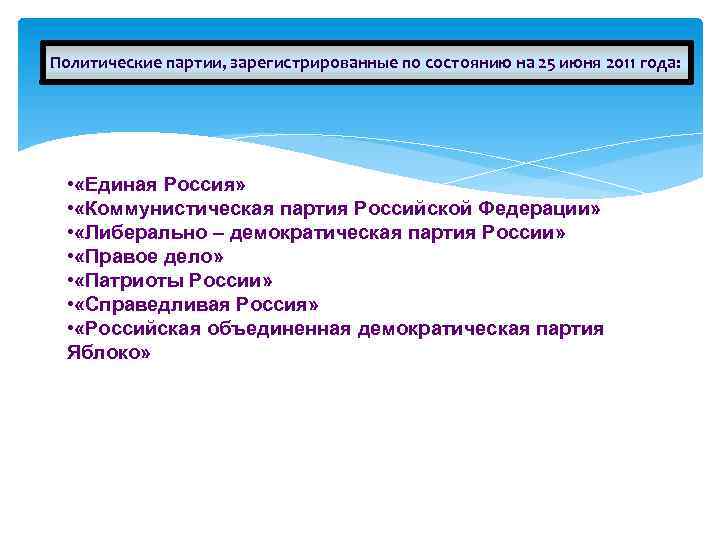 Политические партии, зарегистрированные по состоянию на 25 июня 2011 года:

•«Единая Россия»
•«Коммунистическая партия Российской Федерации»
•«Либерально – демократическая партия России»
•«Правое дело»
•«Патриоты России»
•«Справедливая Россия»
•«Российская объединенная демократическая партия Яблоко»